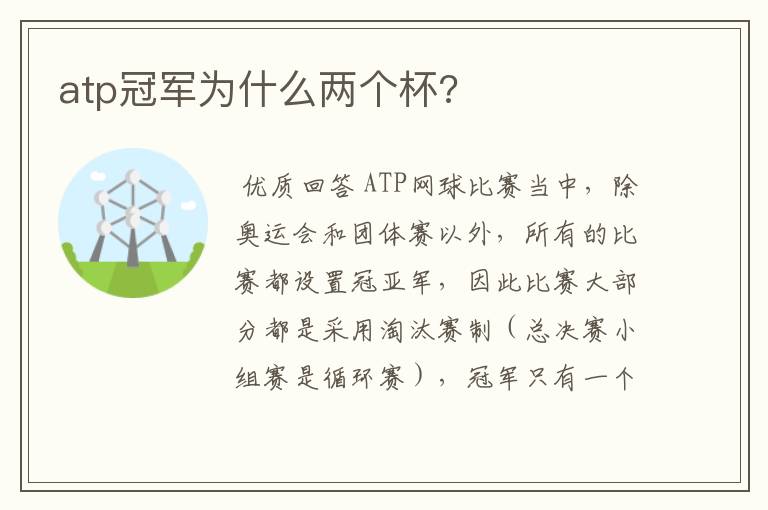 atp冠军为什么两个杯?

优质回答 ATP网球比赛当中，除奥运会和团体赛以外，所有的比赛都设置冠亚军，因此比赛大部分都是采用淘汰赛制（总决赛小组赛是循环赛），冠军只有一个